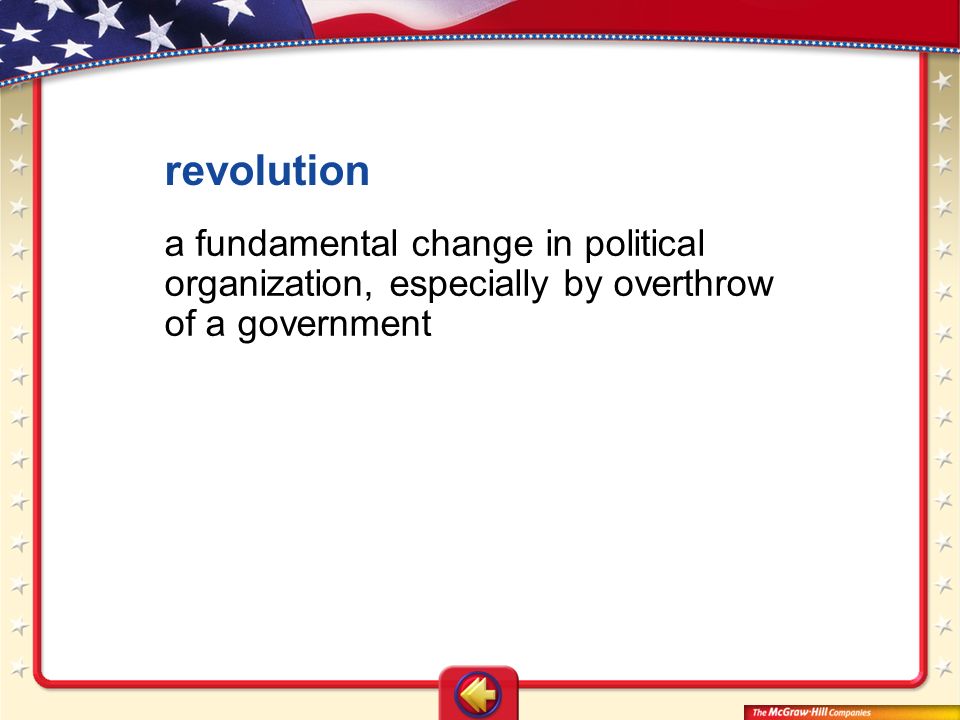 revolution

a fundamental change in political organization, especially by overthrow of a government

The McGraw-Hill Companies